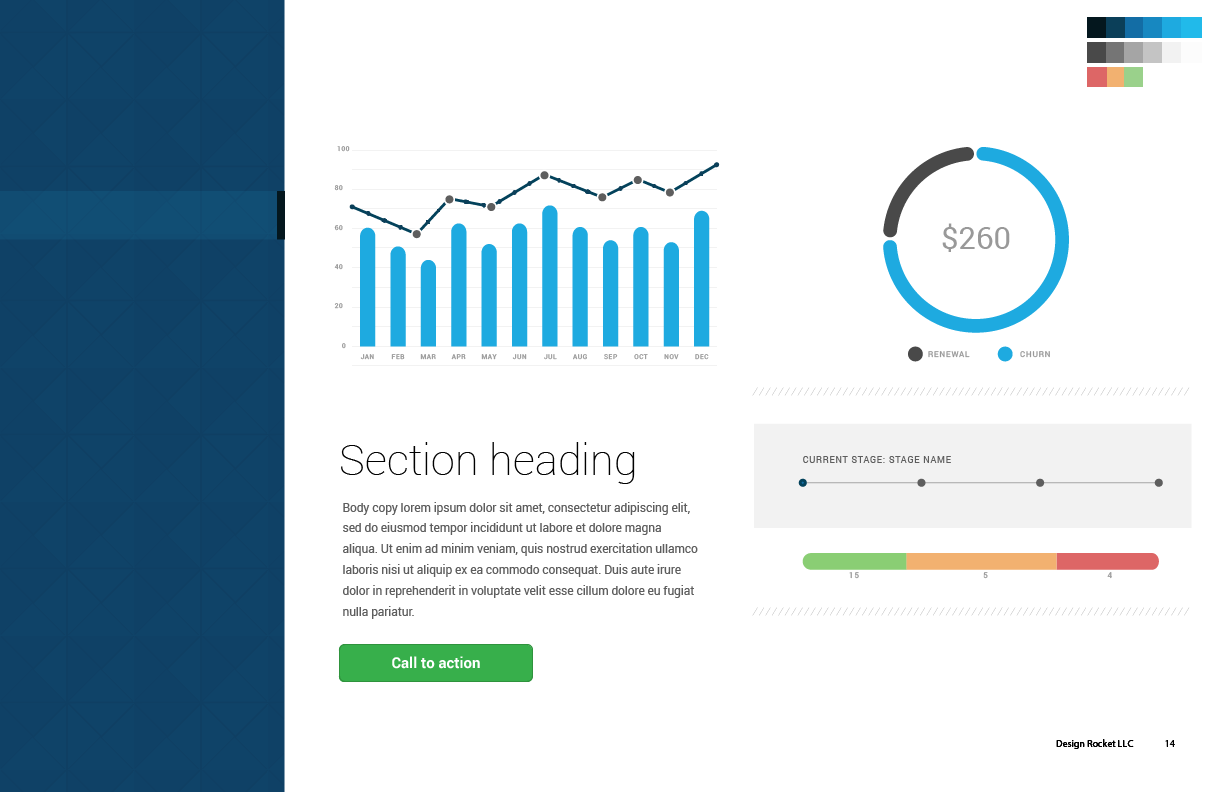 100
80
60
40
20
0

JAN FEB MAR APR MAY JUN JUL AUG SEP OCT NOV DEC

$260

RENEWAL CHURN

Section heading

Body copy lorem ipsum dolor sit amet, consectetur adipiscing elit, sed do eiusmod tempor incididunt ut labore et dolore magna aliqua. Ut enim ad minim veniam, quis nostrud exercitation ullamco laboris nisi ut aliquip ex ea commodo consequat. Duis aute irure dolor in reprehenderit in voluptate velit esse cillum dolore eu fugiat nulla pariatur.

Call to action

CURRENT STAGE: STAGE NAME

15 5 4

Design Rocket LLC 14